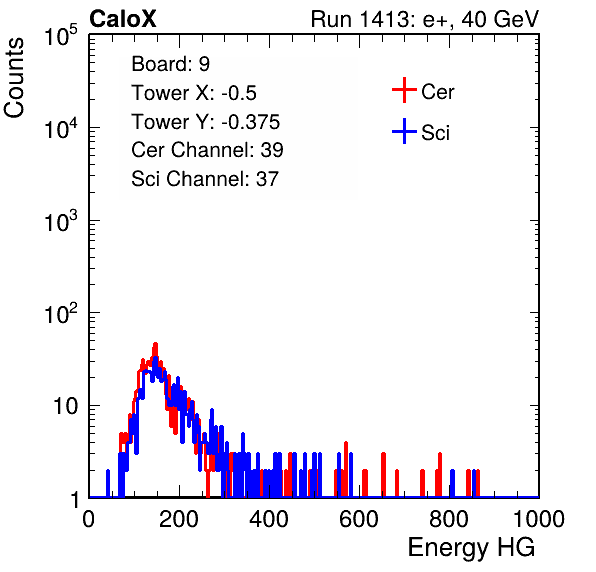 CaloX
Run 1413: e+, 40 GeV

Counts

$10^5$
$10^4$
$10^3$
$10^2$
10
1

Board: 9
Tower X: -0.5
Tower Y: -0.375
Cer Channel: 39
Sci Channel: 37

Cer
Sci

0
200
400
600
800
1000

Energy HG